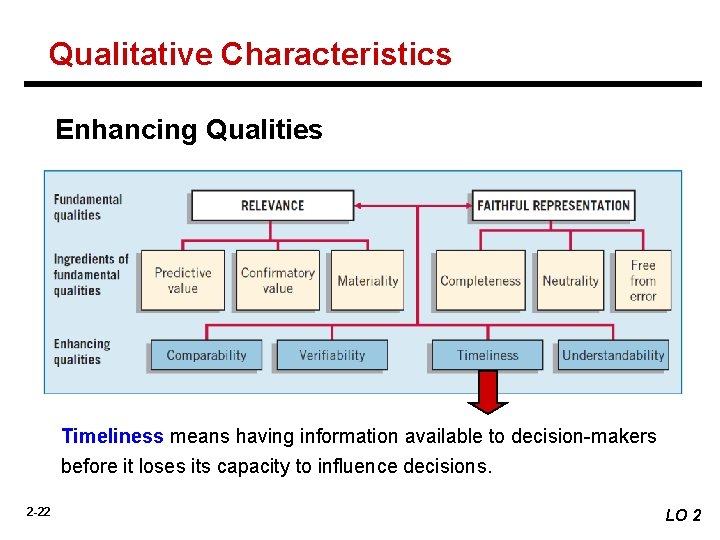 Qualitative Characteristics

Enhancing Qualities

Fundamental qualities

RELEVANCE

FAITHFUL REPRESENTATION

Ingredients of fundamental qualities

Predictive value

Confirmatory value

Materiality

Completeness

Neutrality

Free from error

Enhancing qualities

Comparability

Verifiability

Timeliness

Understandability

Timeliness means having information available to decision-makers before it loses its capacity to influence decisions.

2-22

LO 2